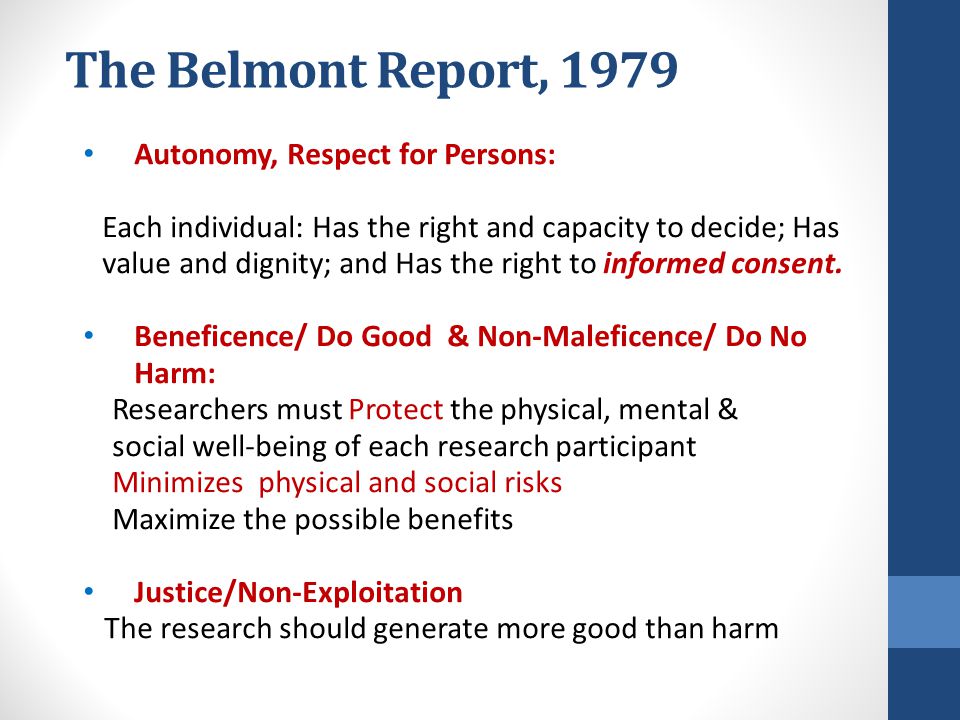 The Belmont Report, 1979

• Autonomy, Respect for Persons:

Each individual: Has the right and capacity to decide; Has value and dignity; and Has the right to informed consent.

• Beneficence/ Do Good & Non-Maleficence/ Do No Harm:
Researchers must Protect the physical, mental & social well-being of each research participant
Minimizes physical and social risks
Maximize the possible benefits

• Justice/Non-Exploitation
The research should generate more good than harm